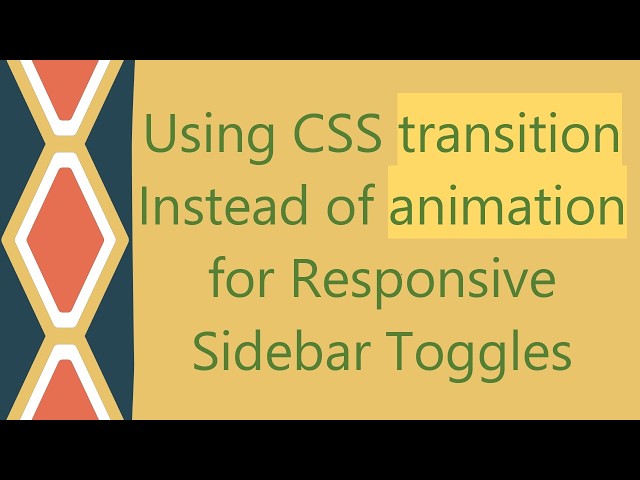 Using CSS transition Instead of animation for Responsive Sidebar Toggles